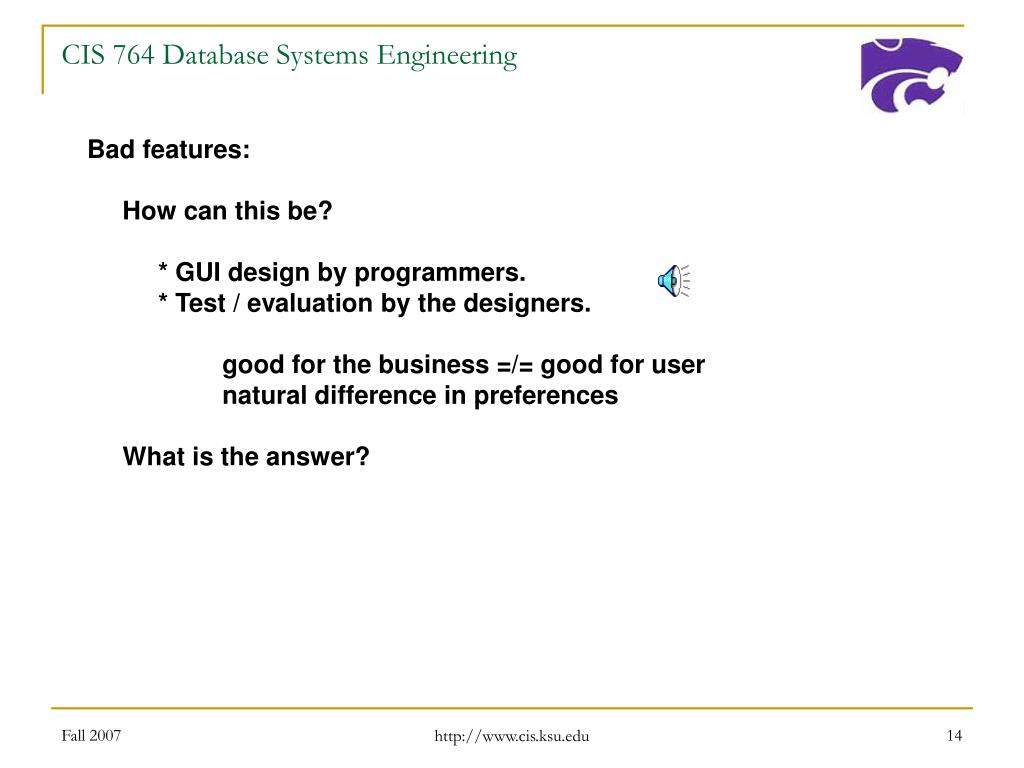 CIS 764 Database Systems Engineering

Bad features:

How can this be?

* GUI design by programmers.
* Test / evaluation by the designers.

good for the business =/= good for user
natural difference in preferences

What is the answer?

Fall 2007

http://www.cis.ksu.edu

14